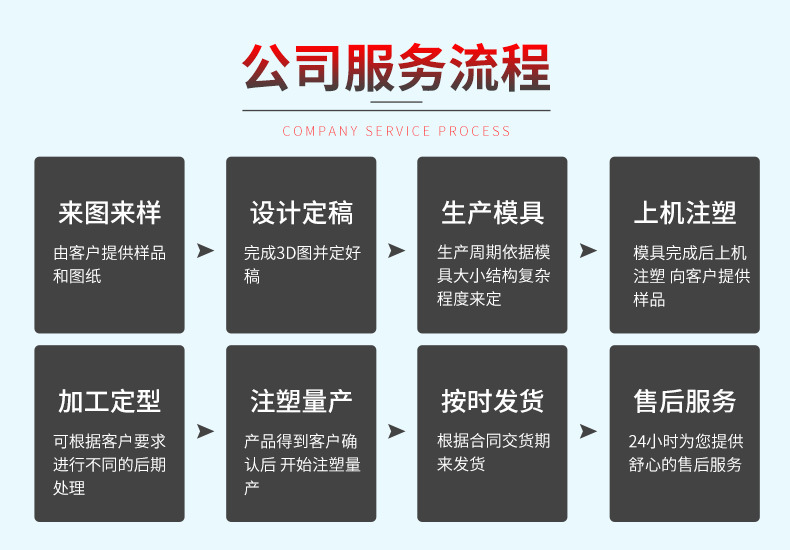 公司服务流程

COMPANY SERVICE PROCESS

来图来样

由客户提供样品和图纸

设计定稿

完成3D图并定好稿

生产模具

生产周期依据模具大小结构复杂程度来定

上机注塑

模具完成后上机注塑 向客户提供样品

加工定型

可根据客户要求进行不同的后期处理

注塑量产

产品得到客户确认后 开始注塑量产

按时发货

根据合同交货期来发货

售后服务

24小时为您提供舒心的售后服务